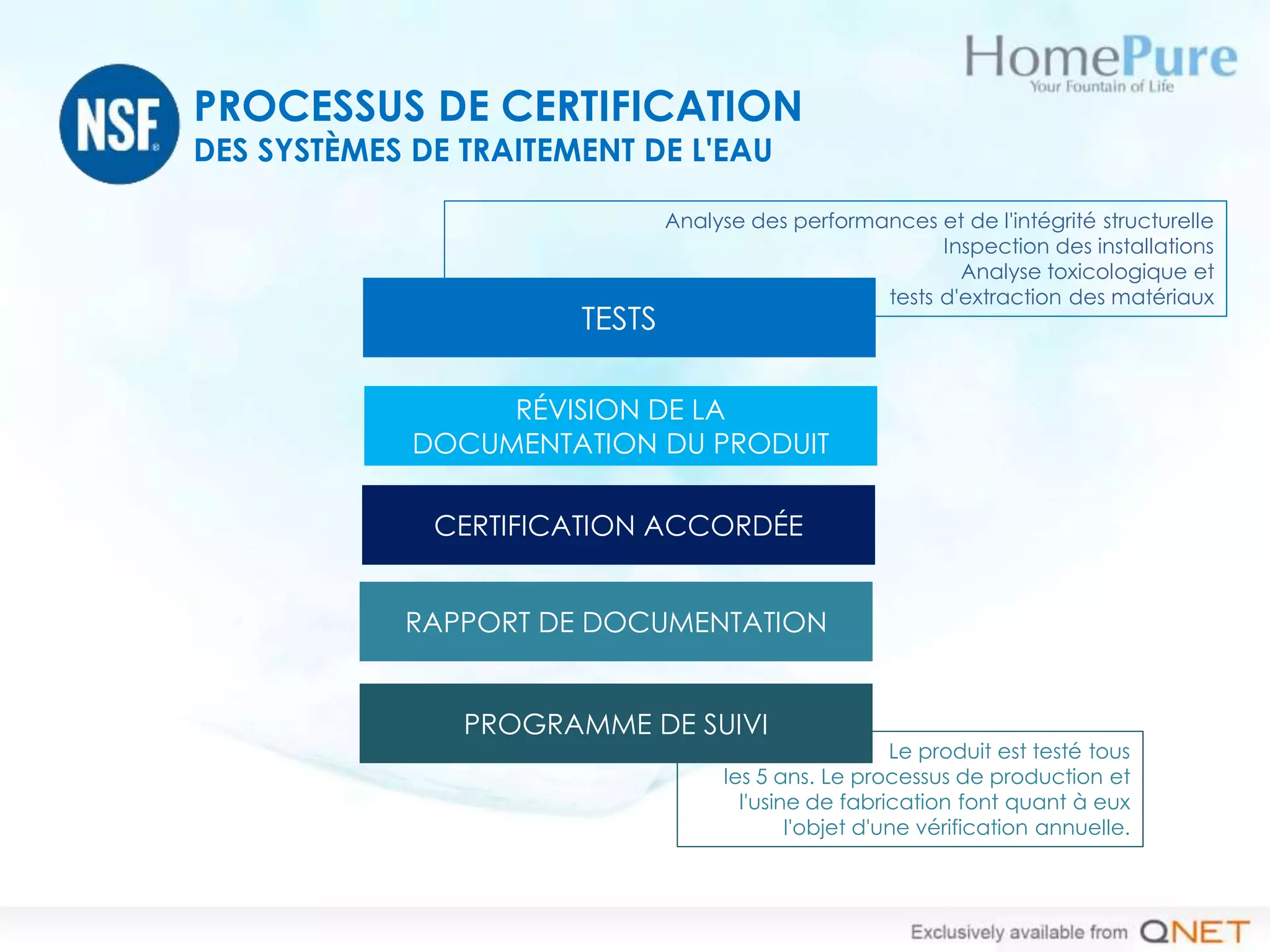 HomePure
Your Fountain of Life

NSF

PROCESSUS DE CERTIFICATION
DES SYSTÈMES DE TRAITEMENT DE L'EAU

Analyse des performances et de l'intégrité structurelle
Inspection des installations
Analyse toxicologique et
tests d'extraction des matériaux

TESTS

RÉVISION DE LA DOCUMENTATION DU PRODUIT

CERTIFICATION ACCORDÉE

RAPPORT DE DOCUMENTATION

PROGRAMME DE SUIVI

Le produit est testé tous les 5 ans. Le processus de production et l'usine de fabrication font quant à eux l'objet d'une vérification annuelle.

Exclusively available from QNET